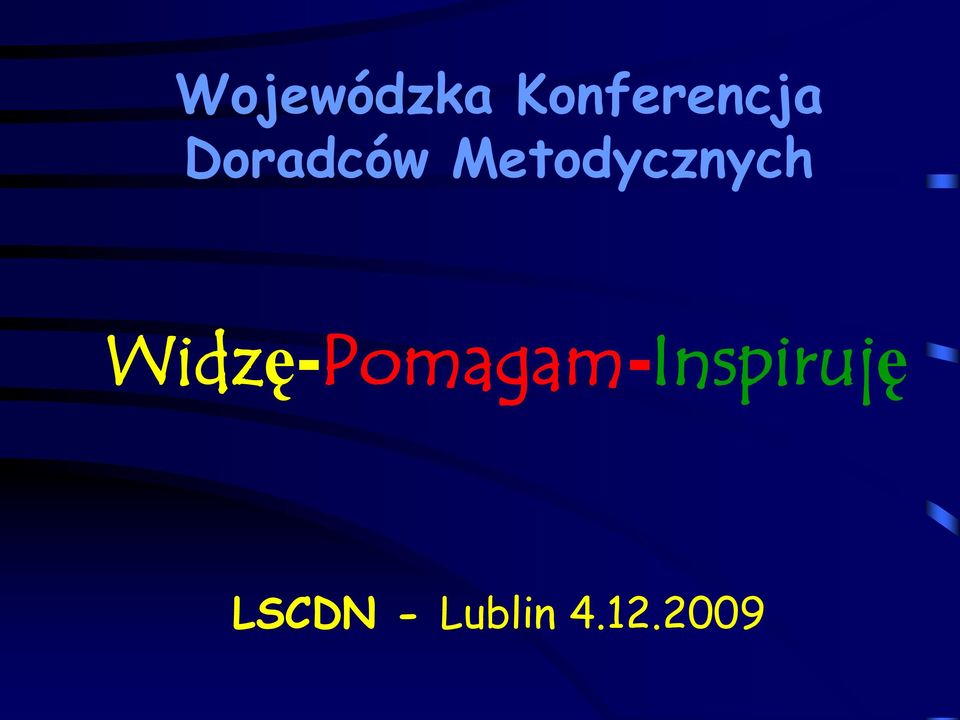 Wojewódzka Konferencja Doradców Metodycznych

Widzę-Pomagam-Inspiruję

LSCDN - Lublin 4.12.2009